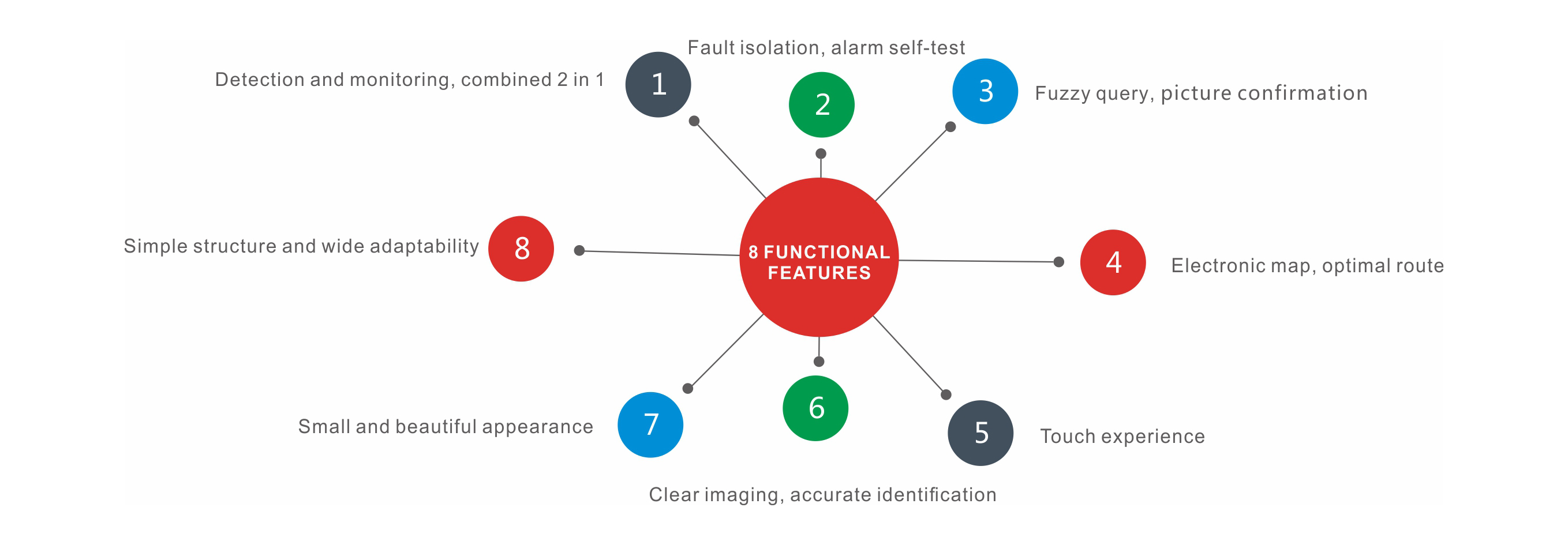 8 FUNCTIONAL FEATURES

1
Detection and monitoring, combined 2 in 1

2
Fault isolation, alarm self-test

3
Fuzzy query, picture confirmation

4
Electronic map, optimal route

5
Touch experience

6
Clear imaging, accurate identification

7
Small and beautiful appearance

8
Simple structure and wide adaptability